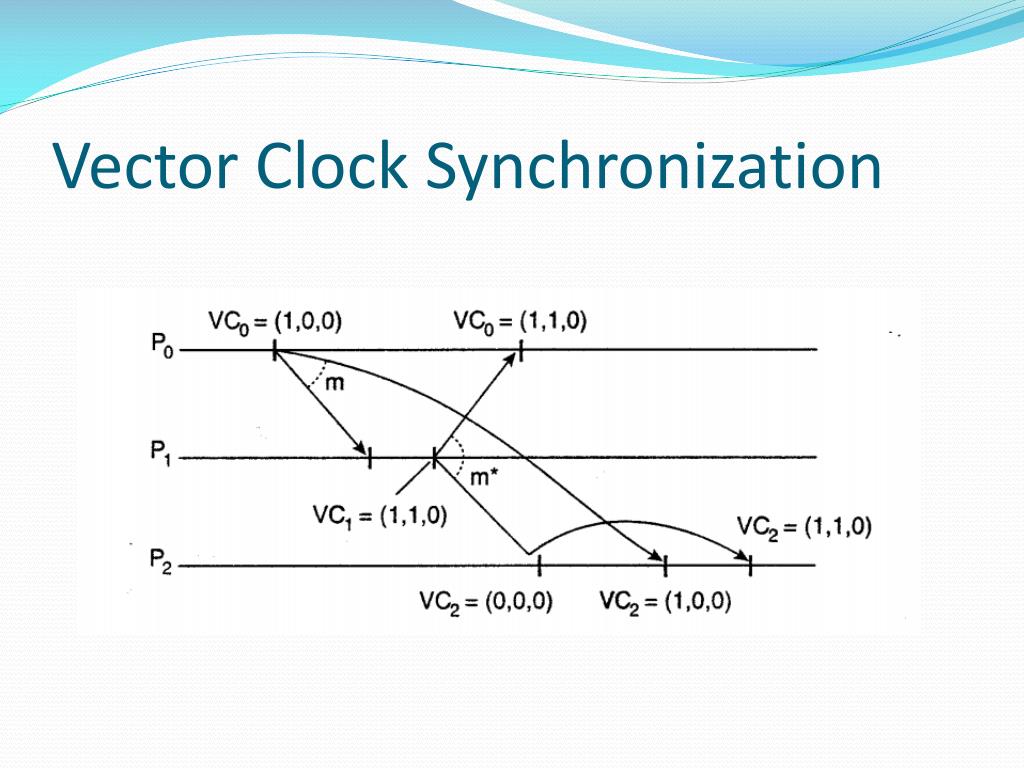 Vector Clock Synchronization

$VC_0 = (1,0,0)$

$VC_0 = (1,1,0)$

$P_0$

m

$P_1$

m*

$VC_1 = (1,1,0)$

$VC_2 = (1,1,0)$

$P_2$

$VC_2 = (0,0,0)$

$VC_2 = (1,0,0)$